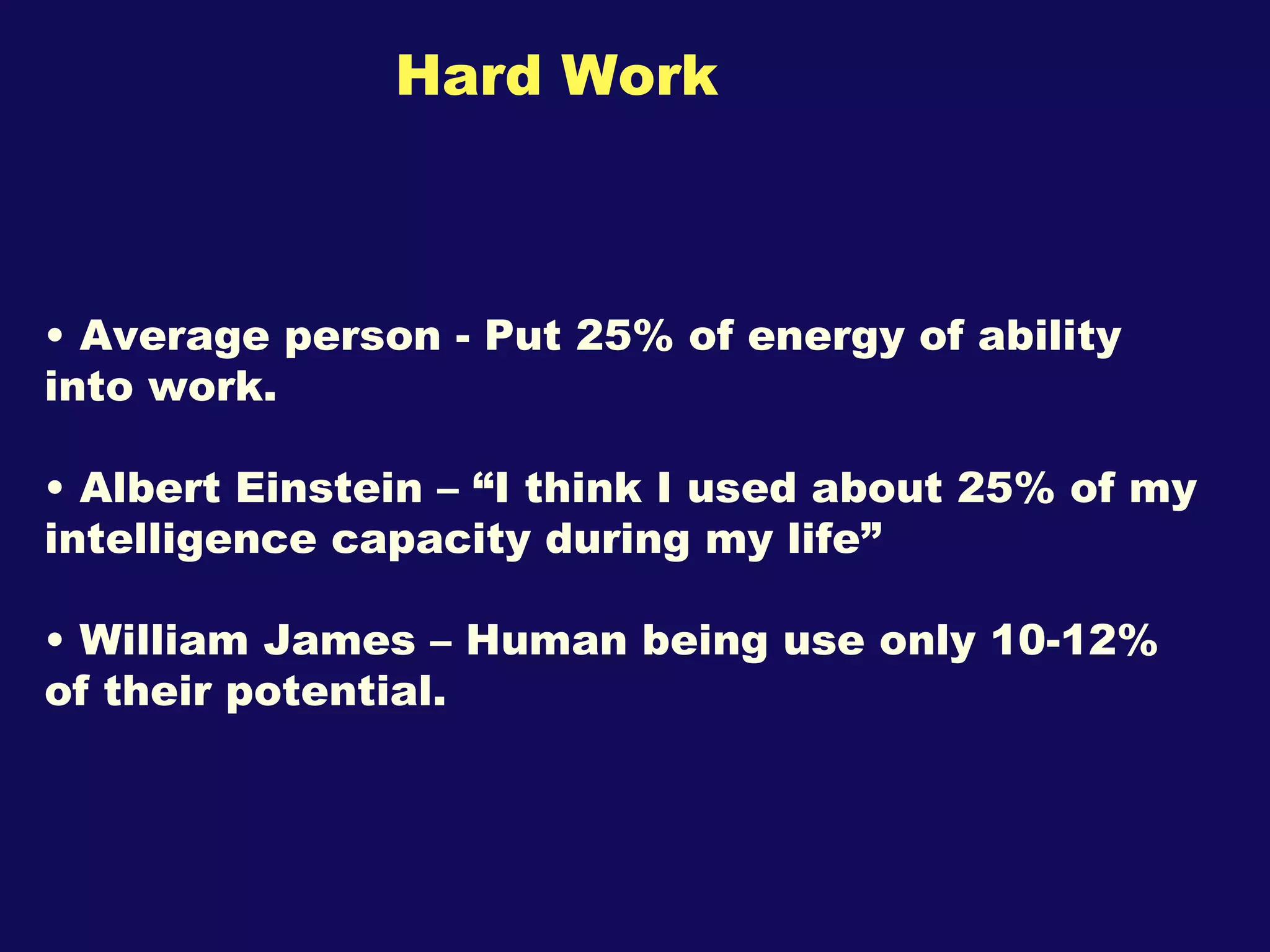 Hard Work

• Average person - Put 25% of energy of ability into work.

• Albert Einstein – “I think I used about 25% of my intelligence capacity during my life”

• William James – Human being use only 10-12% of their potential.